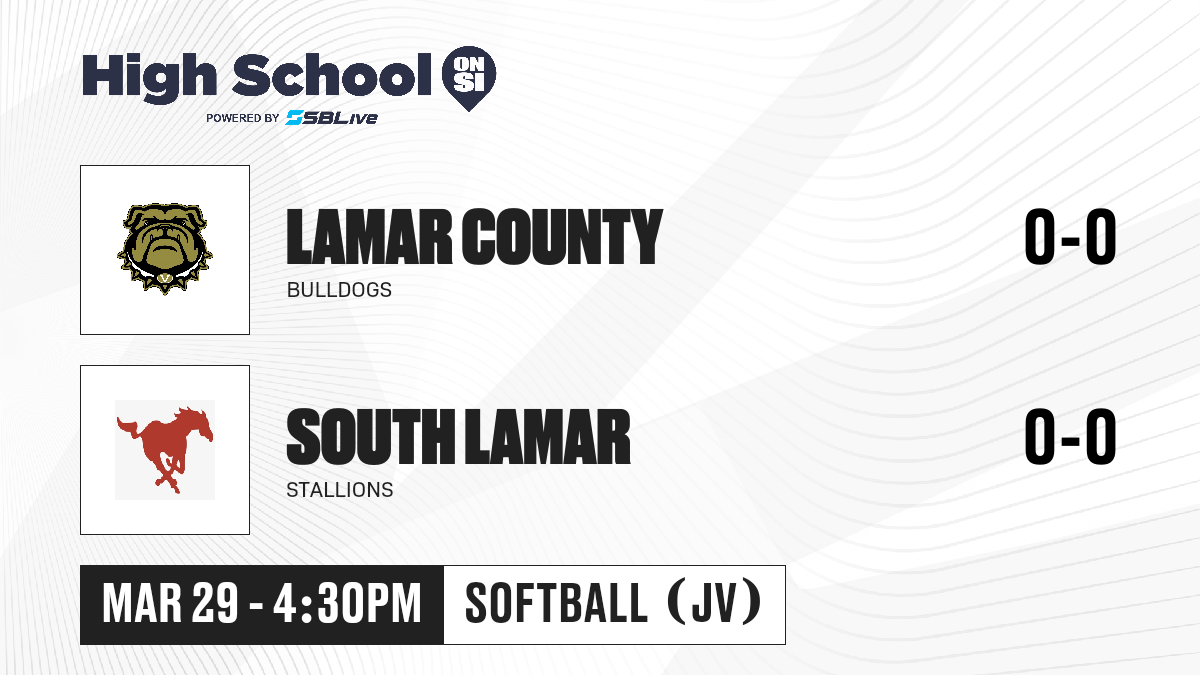 High School ON SI
POWERED BY SBLive

LAMAR COUNTY
BULLDOGS
0-0

SOUTH LAMAR
STALLIONS
0-0

MAR 29 - 4:30PM
SOFTBALL (JV)